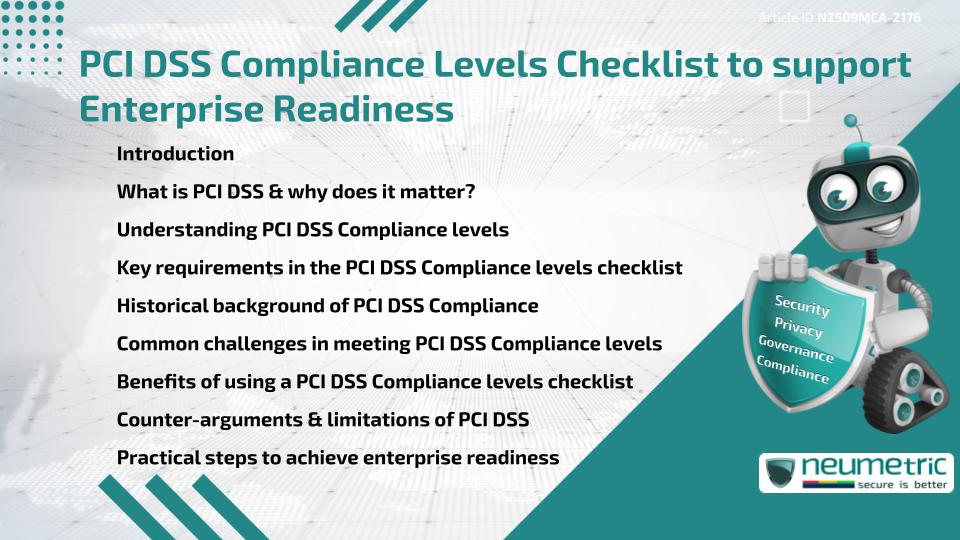 Article ID N2509MCA-2176

PCI DSS Compliance Levels Checklist to support Enterprise Readiness

Introduction

What is PCI DSS & why does it matter?

Understanding PCI DSS Compliance levels

Key requirements in the PCI DSS Compliance levels checklist

Historical background of PCI DSS Compliance

Common challenges in meeting PCI DSS Compliance levels

Benefits of using a PCI DSS Compliance levels checklist

Counter-arguments & limitations of PCI DSS

Practical steps to achieve enterprise readiness

Security
Privacy
Governance
Compliance

neumetric
secure is better